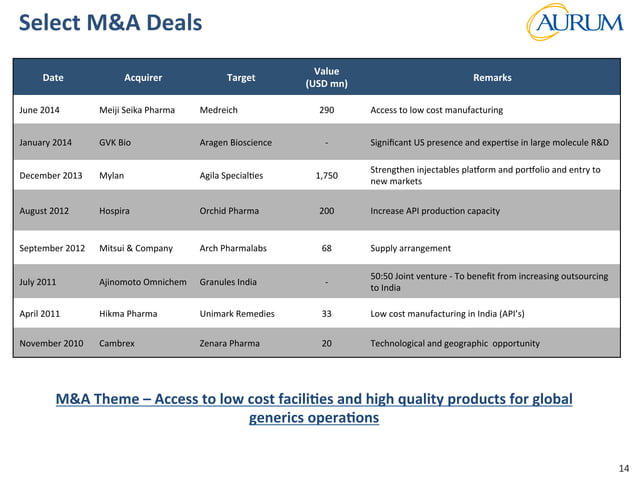 Select M&A Deals

AURUM

| Date | Acquirer | Target | Value (USD mn) | Remarks |
|---|---|---|---|---|
| June 2014 | Meiji Seika Pharma | Medreich | 290 | Access to low cost manufacturing |
| January 2014 | GVK Bio | Aragen Bioscience | - | Significant US presence and expertise in large molecule R&D |
| December 2013 | Mylan | Agila Specialties | 1,750 | Strengthen injectables platform and portfolio and entry to new markets |
| August 2012 | Hospira | Orchid Pharma | 200 | Increase API production capacity |
| September 2012 | Mitsui & Company | Arch Pharmalabs | 68 | Supply arrangement |
| July 2011 | Ajinomoto Omnichem | Granules India | - | 50:50 Joint venture - To benefit from increasing outsourcing to India |
| April 2011 | Hikma Pharma | Unimark Remedies | 33 | Low cost manufacturing in India (API's) |
| November 2010 | Cambrex | Zenara Pharma | 20 | Technological and geographic opportunity |

M&A Theme – Access to low cost facilities and high quality products for global generics operations

14